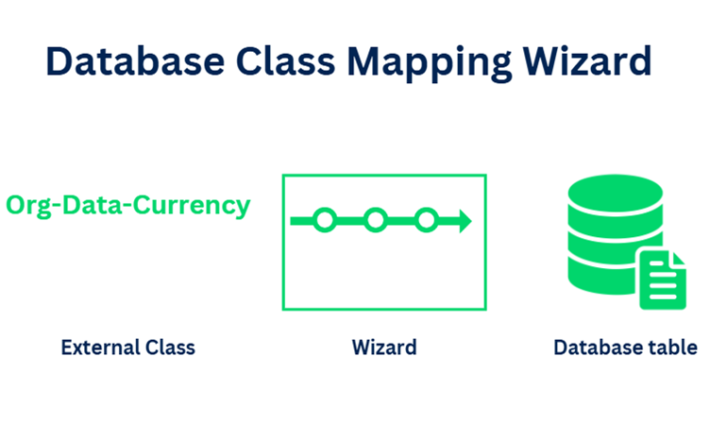 Database Class Mapping Wizard

Org-Data-Currency

External Class

Wizard

Database table